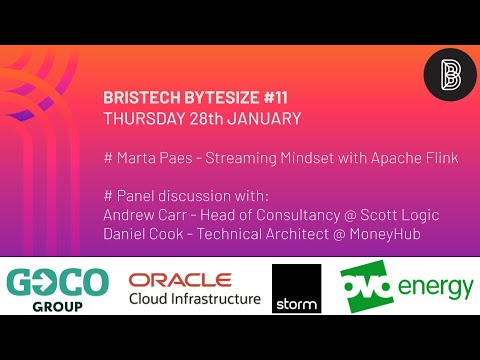 BRISTECH BYTESIZE #11
THURSDAY 28th JANUARY

# Marta Paes - Streaming Mindset with Apache Flink

# Panel discussion with:
Andrew Carr - Head of Consultancy @ Scott Logic
Daniel Cook - Technical Architect @ MoneyHub

GOCO GROUP

ORACLE Cloud Infrastructure

storm

ovo energy